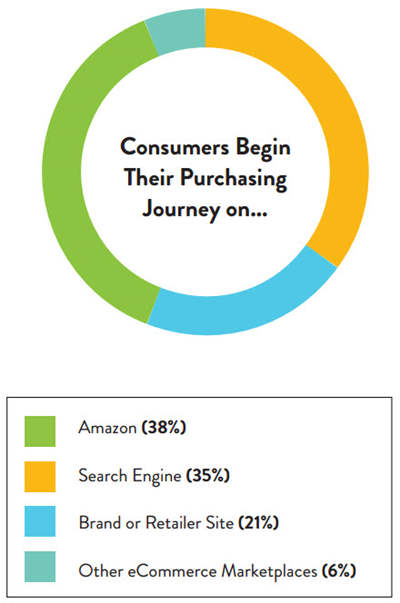 Consumers Begin Their Purchasing Journey on...

Amazon (38%)

Search Engine (35%)

Brand or Retailer Site (21%)

Other eCommerce Marketplaces (6%)